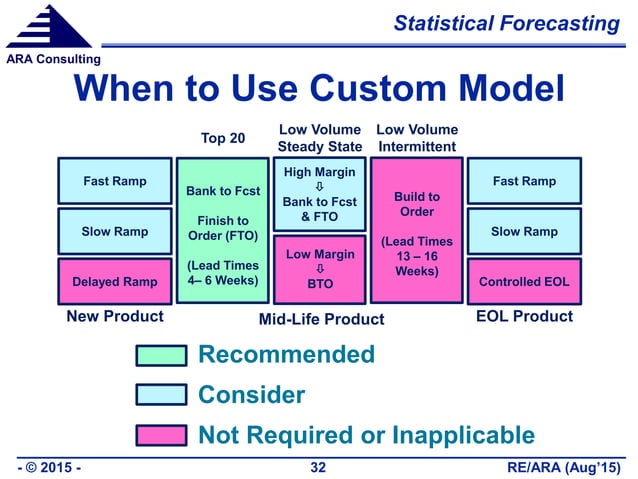 ARA Consulting

Statistical Forecasting

When to Use Custom Model

Fast Ramp

Slow Ramp

Delayed Ramp

New Product

Top 20

Bank to Fcst

Finish to Order (FTO)

(Lead Times 4– 6 Weeks)

Low Volume Steady State

High Margin ⇩ Bank to Fcst & FTO

Low Margin ⇩ BTO

Mid-Life Product

Low Volume Intermittent

Build to Order

(Lead Times 13 – 16 Weeks)

Fast Ramp

Slow Ramp

Controlled EOL

EOL Product

Recommended

Consider

Not Required or Inapplicable

- © 2015 -

32

RE/ARA (Aug'15)